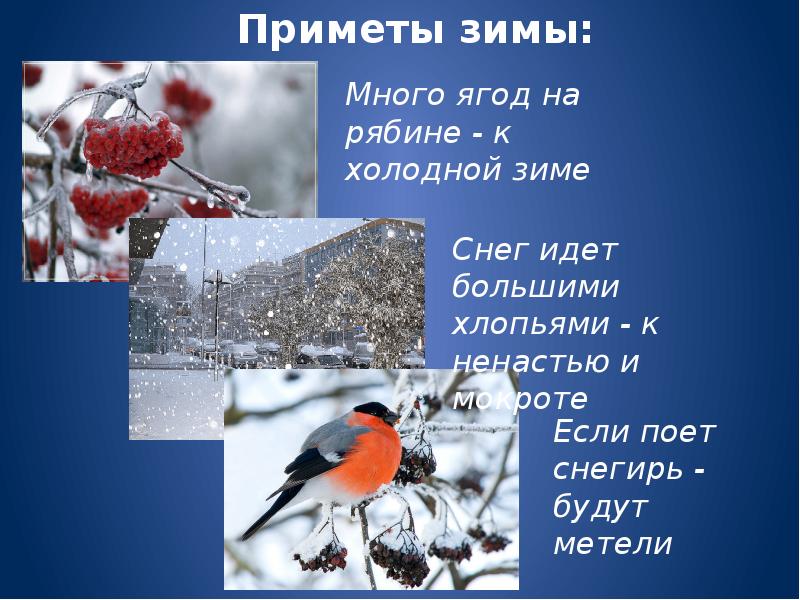 Приметы зимы:

Много ягод на рябине - к холодной зиме

Снег идет большими хлопьями - к ненастью и мокроте

Если поет снегирь - будут метели